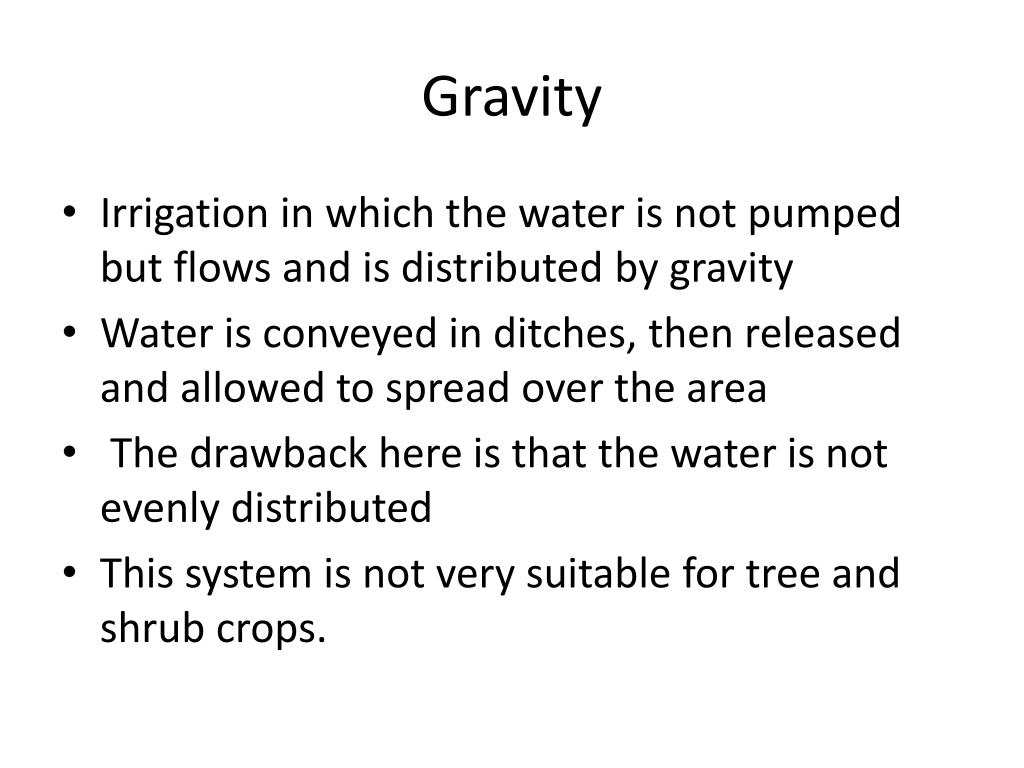 Gravity

• Irrigation in which the water is not pumped but flows and is distributed by gravity
• Water is conveyed in ditches, then released and allowed to spread over the area
• The drawback here is that the water is not evenly distributed
• This system is not very suitable for tree and shrub crops.